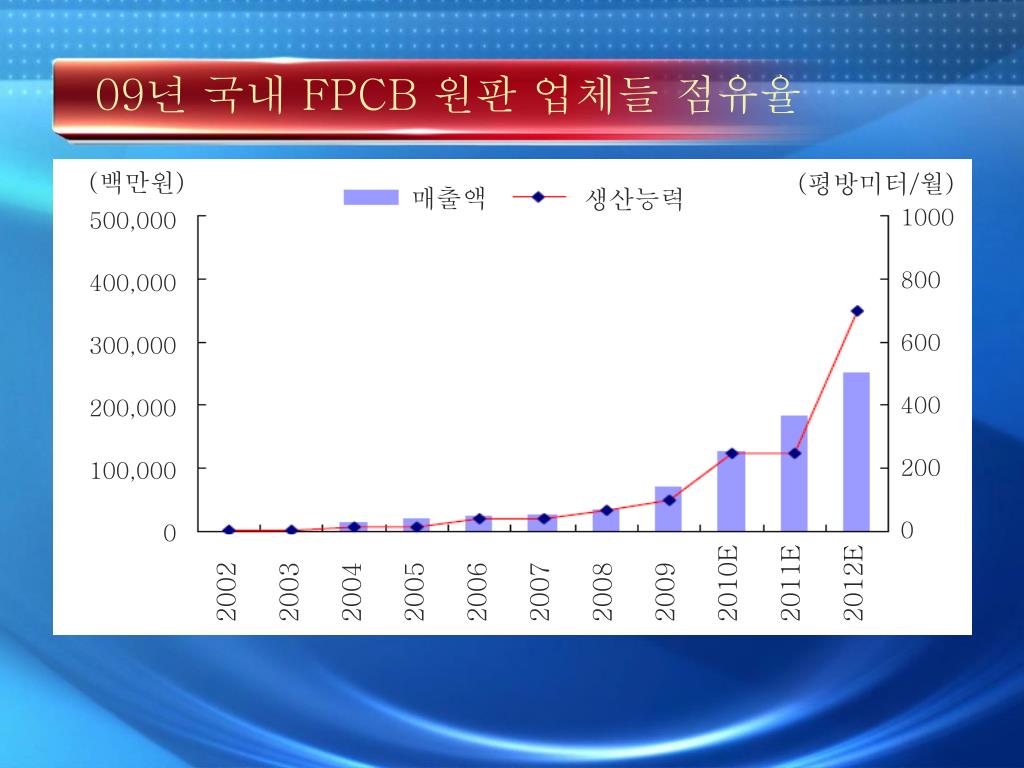 09년 국내 FPCB 원판 업체들 점유율

(백만원)
매출액
생산능력
(평방미터/월)

500,000
400,000
300,000
200,000
100,000
0

1000
800
600
400
200
0

2002
2003
2004
2005
2006
2007
2008
2009
2010E
2011E
2012E